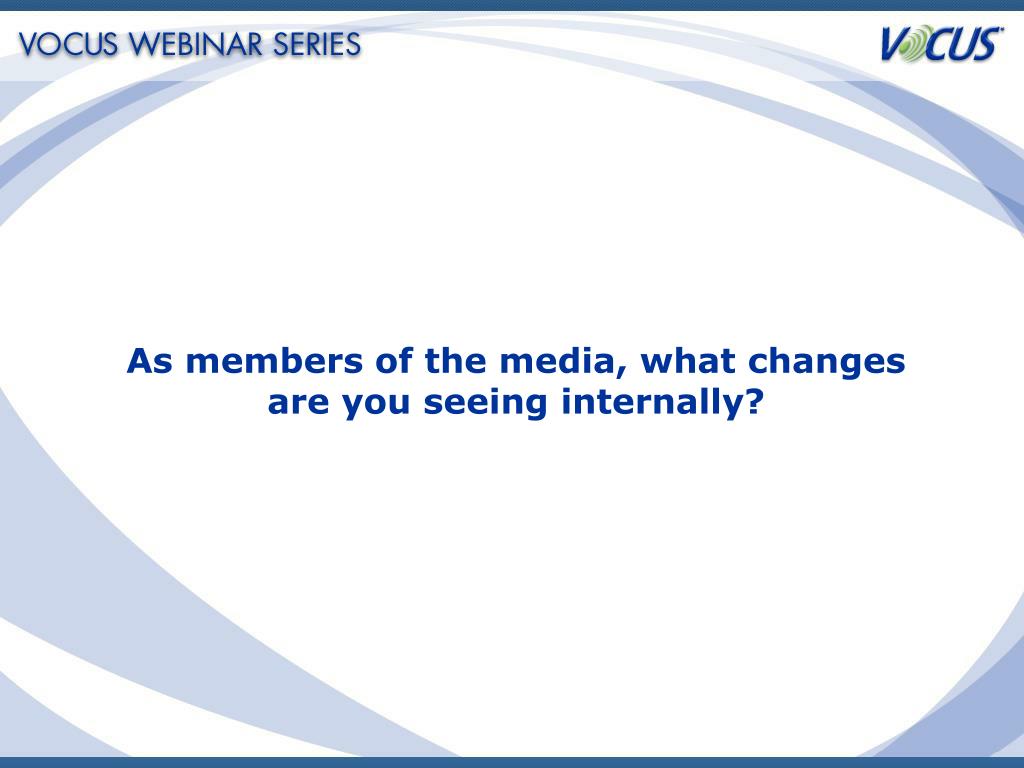 VOCUS WEBINAR SERIES

VOCUS

As members of the media, what changes are you seeing internally?